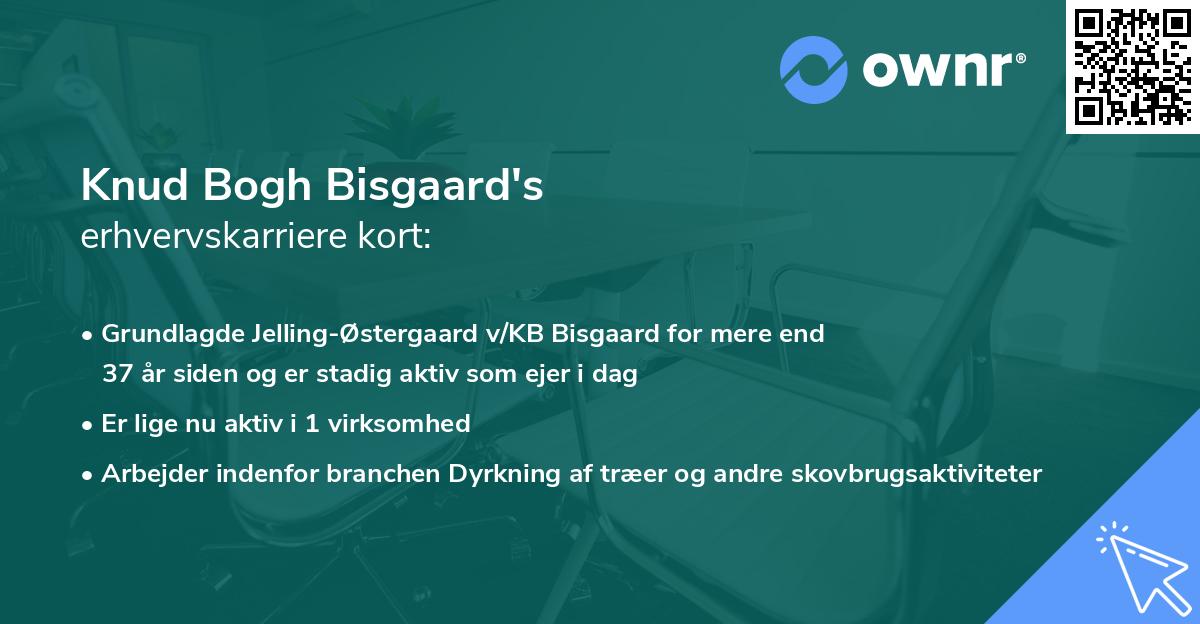 ownr®

Knud Bogh Bisgaard's
erhvervskarriere kort:

• Grundlagde Jelling-Østergaard v/KB Bisgaard for mere end 37 år siden og er stadig aktiv som ejer i dag

• Er lige nu aktiv i 1 virksomhed

• Arbejder indenfor branchen Dyrkning af træer og andre skovbrugsaktiviteter